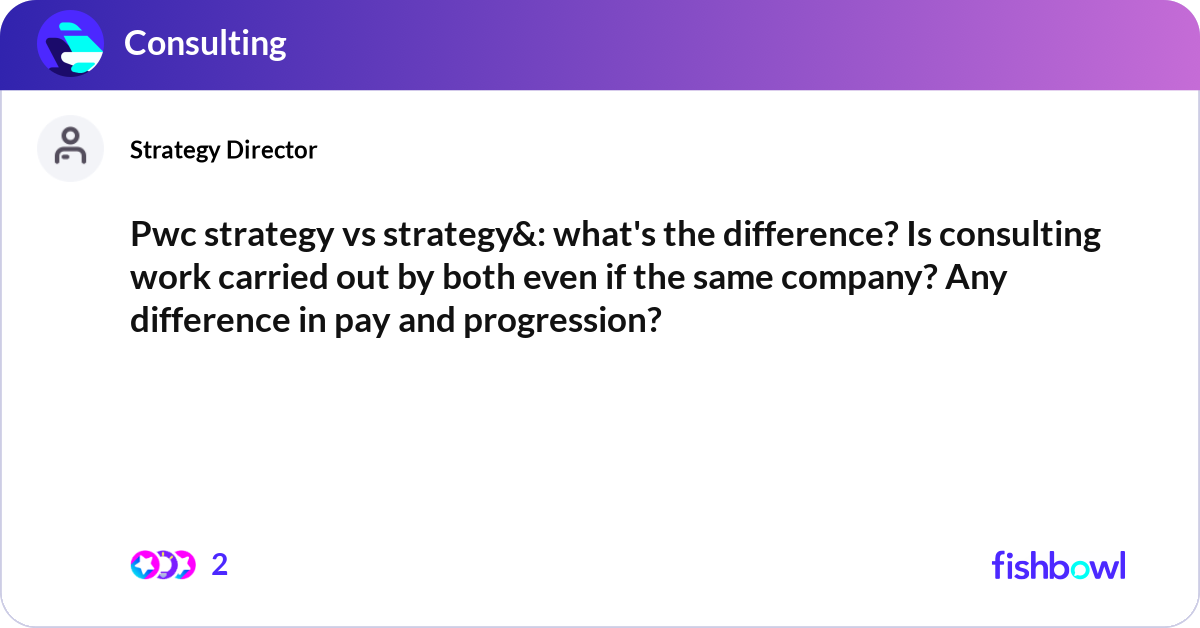 Consulting

Strategy Director

Pwc strategy vs strategy&: what's the difference? Is consulting work carried out by both even if the same company? Any difference in pay and progression?

2

fishbowl